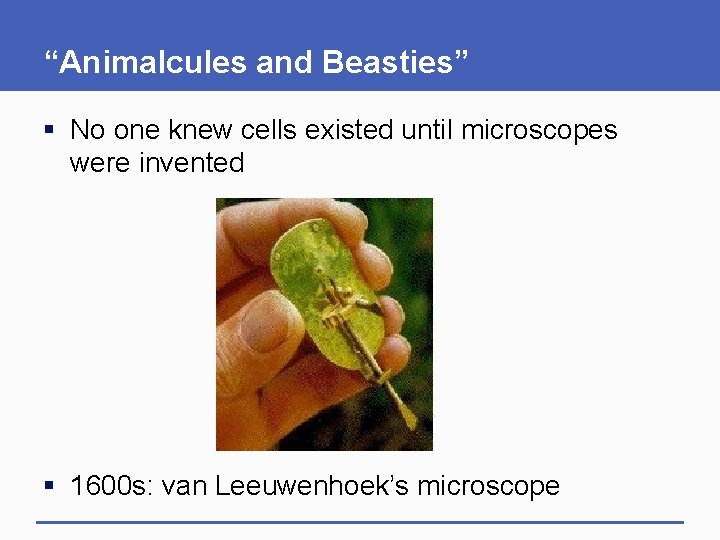 “Animalcules and Beasties”

▪ No one knew cells existed until microscopes were invented

▪ 1600s: van Leeuwenhoek’s microscope